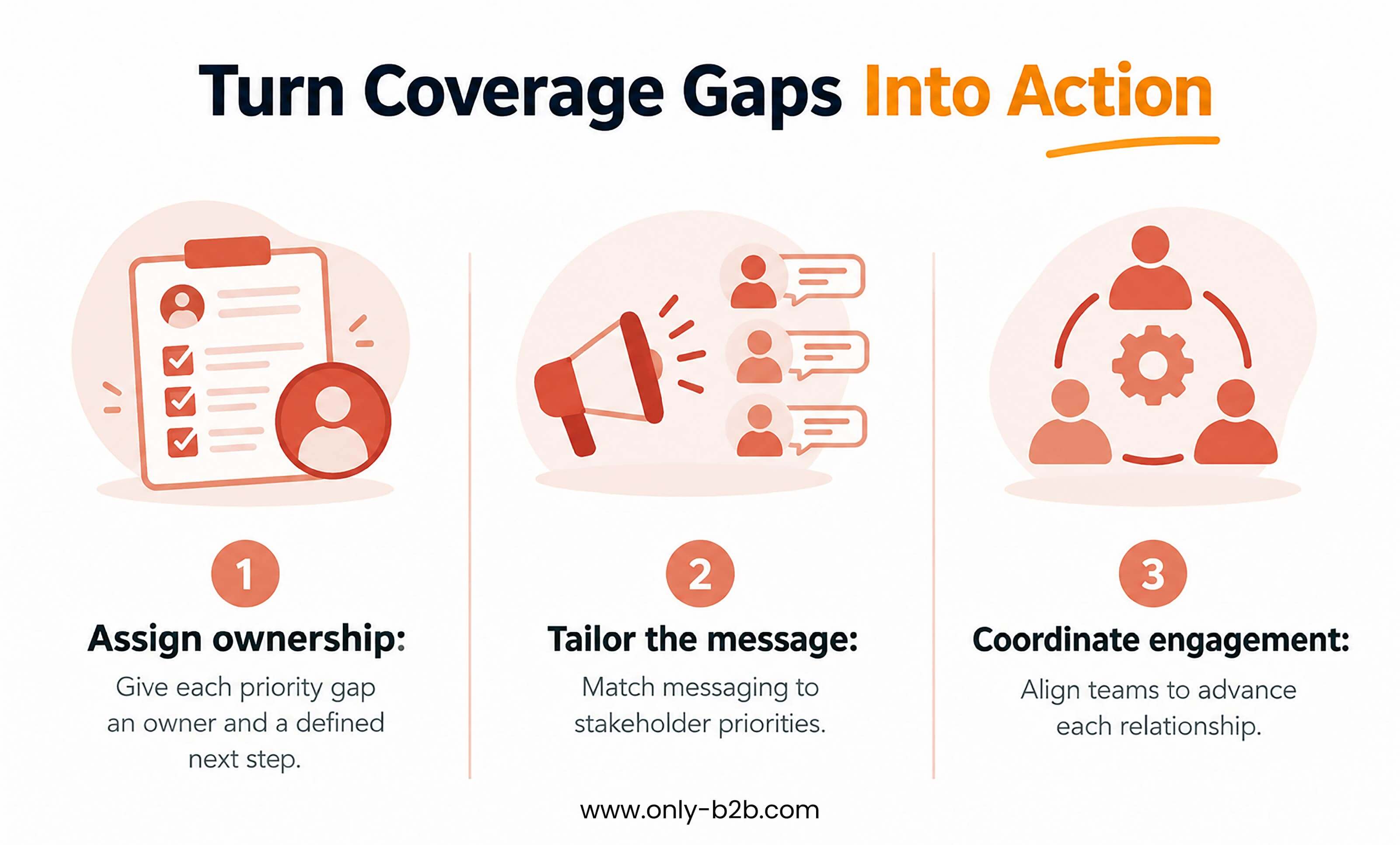 Turn Coverage Gaps Into Action

1

Assign ownership:

Give each priority gap an owner and a defined next step.

2

Tailor the message:

Match messaging to stakeholder priorities.

3

Coordinate engagement:

Align teams to advance each relationship.

www.only-b2b.com